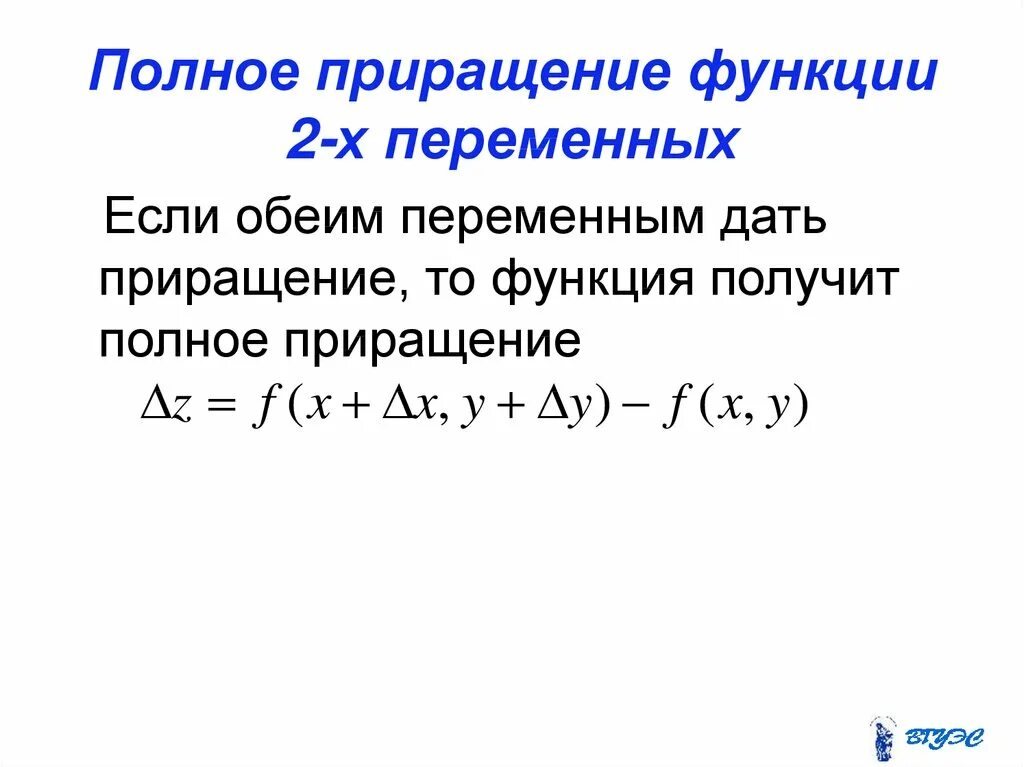 Полное приращение функции 2-х переменных

Если обеим переменным дать приращение, то функция получит полное приращение

$\Delta z = f(x + \Delta x, y + \Delta y) - f(x, y)$

ВГУЭС